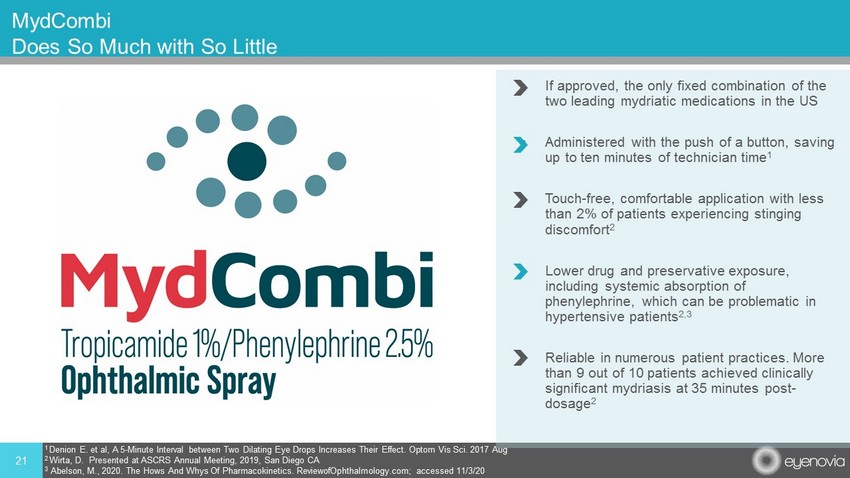 MydCombi
Does So Much with So Little

MydCombi
Tropicamide 1%/Phenylephrine 2.5%
Ophthalmic Spray

If approved, the only fixed combination of the two leading mydriatic medications in the US

Administered with the push of a button, saving up to ten minutes of technician time$^1$

Touch-free, comfortable application with less than 2% of patients experiencing stinging discomfort$^2$

Lower drug and preservative exposure, including systemic absorption of phenylephrine, which can be problematic in hypertensive patients$^{2,3}$

Reliable in numerous patient practices. More than 9 out of 10 patients achieved clinically significant mydriasis at 35 minutes post-dosage$^2$

21

$^1$ Denion E. et al, A 5-Minute Interval between Two Dilating Eye Drops Increases Their Effect. Optom Vis Sci. 2017 Aug
$^2$ Wirta, D. Presented at ASCRS Annual Meeting, 2019, San Diego CA
$^3$ Abelson, M., 2020. The Hows And Whys Of Pharmacokinetics. ReviewofOphthalmology.com; accessed 11/3/20

eyenovia